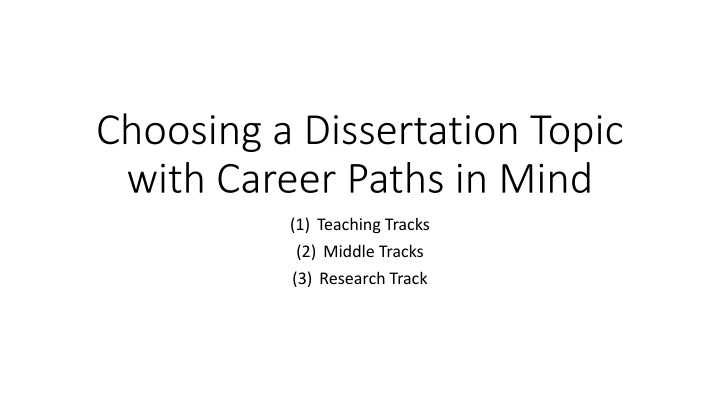 Choosing a Dissertation Topic with Career Paths in Mind

(1) Teaching Tracks
(2) Middle Tracks
(3) Research Track